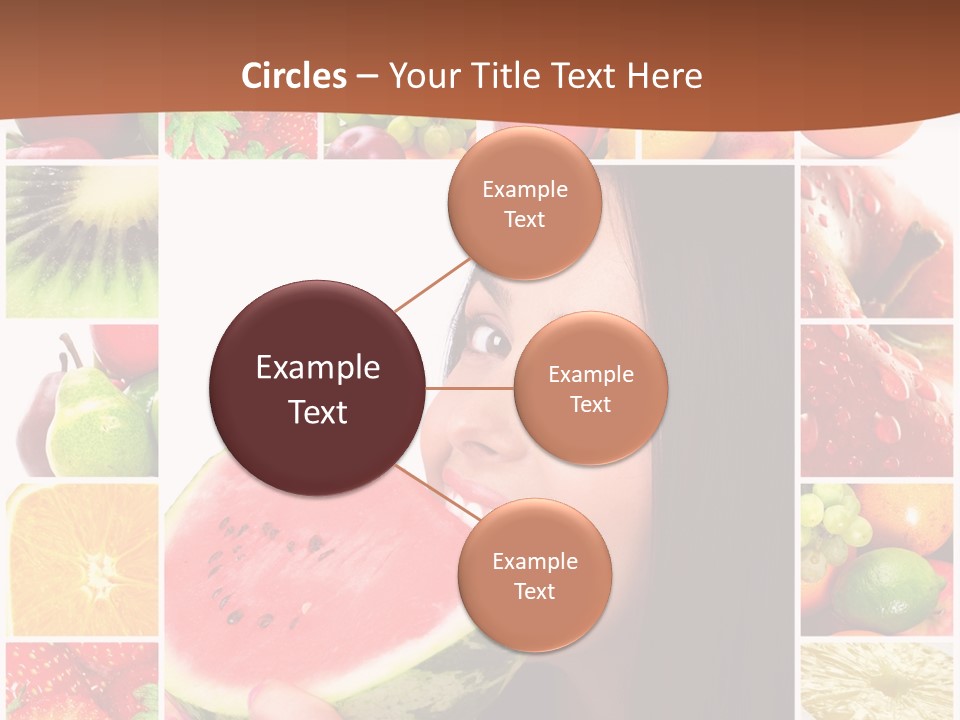 Circles – Your Title Text Here

Example Text

Example Text

Example Text

Example Text